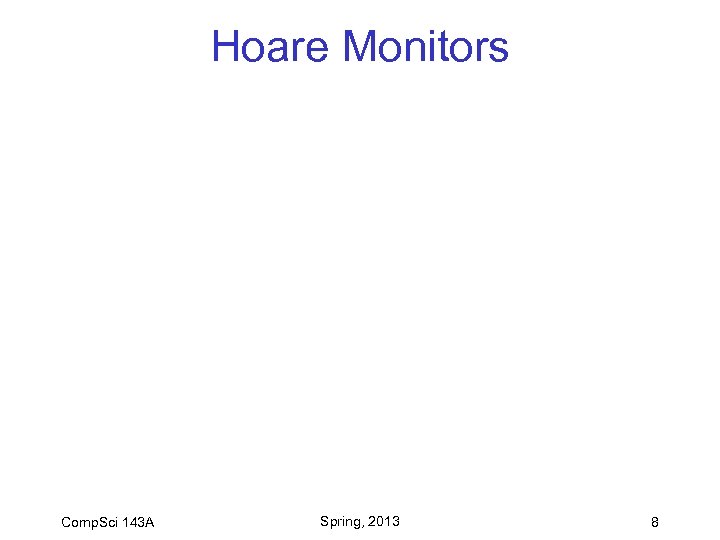 Hoare Monitors

CompSci 143A

Spring, 2013

8